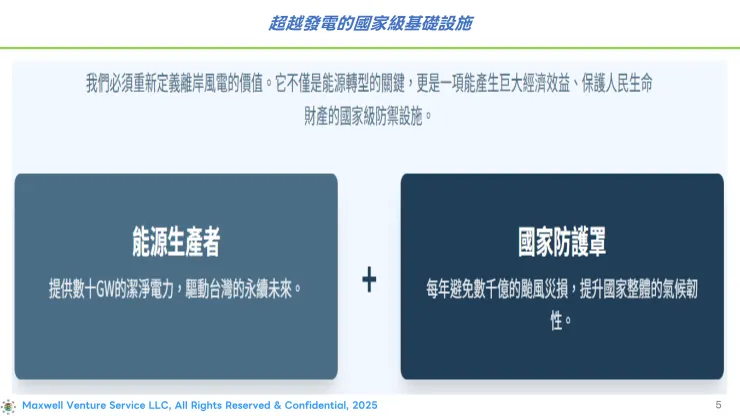 超越發電的國家級基礎設施

我們必須重新定義離岸風電的價值。它不僅是能源轉型的關鍵，更是一項能產生巨大經濟效益、保護人民生命財產的國家級防禦設施。

能源生產者

提供數十GW的潔淨電力，驅動台灣的永續未來。

+

國家防護罩

每年避免數千億的颱風災損，提升國家整體的氣候韌性。

Maxwell Venture Service LLC, All Rights Reserved & Confidential, 2025

5